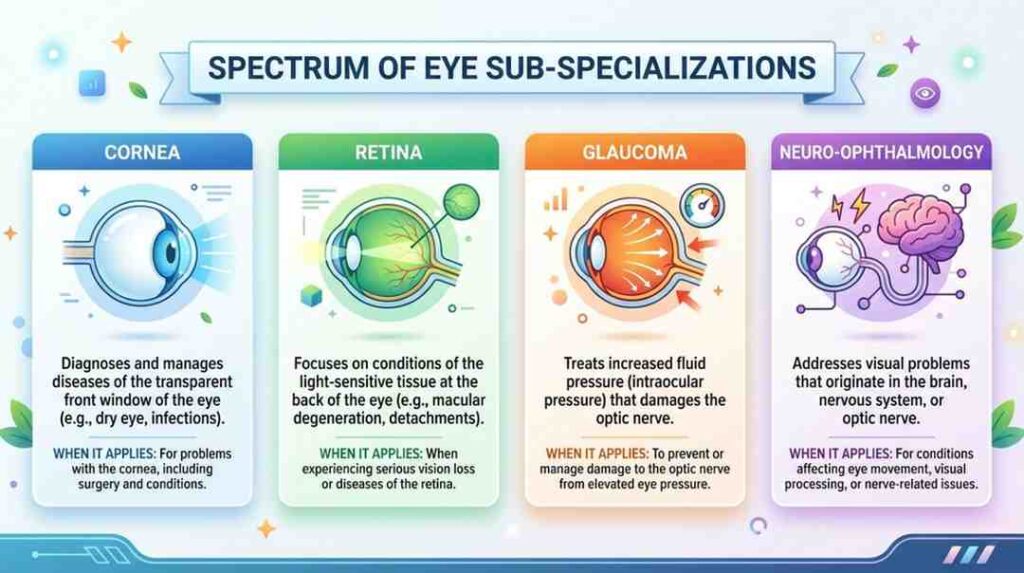 SPECTRUM OF EYE SUB-SPECIALIZATIONS

CORNEA

Diagnoses and manages diseases of the transparent front window of the eye (e.g., dry eye, infections).

WHEN IT APPLIES: For problems with the cornea, including surgery and conditions.

RETINA

Focuses on conditions of the light-sensitive tissue at the back of the eye (e.g., macular degeneration, detachments).

WHEN IT APPLIES: When experiencing serious vision loss or diseases of the retina.

GLAUCOMA

Treats increased fluid pressure (intraocular pressure) that damages the optic nerve.

WHEN IT APPLIES: To prevent or manage damage to the optic nerve from elevated eye pressure.

NEURO-OPHTHALMOLOGY

Addresses visual problems that originate in the brain, nervous system, or optic nerve.

WHEN IT APPLIES: For conditions affecting eye movement, visual processing, or nerve-related issues.